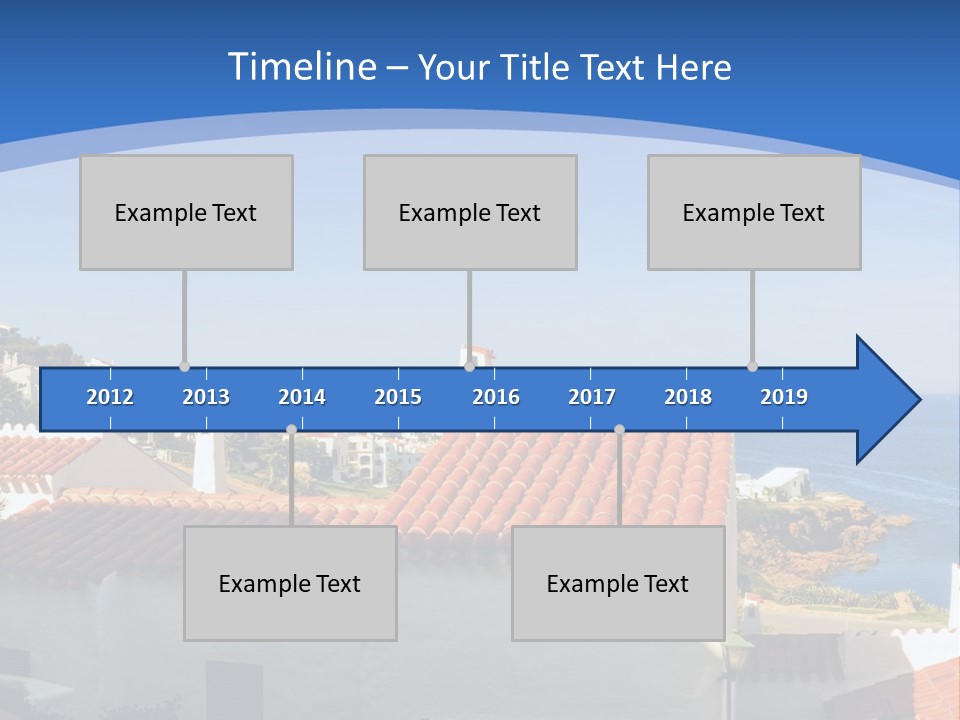 Timeline – Your Title Text Here

Example Text

Example Text

Example Text

2012
2013
2014
2015
2016
2017
2018
2019

Example Text

Example Text